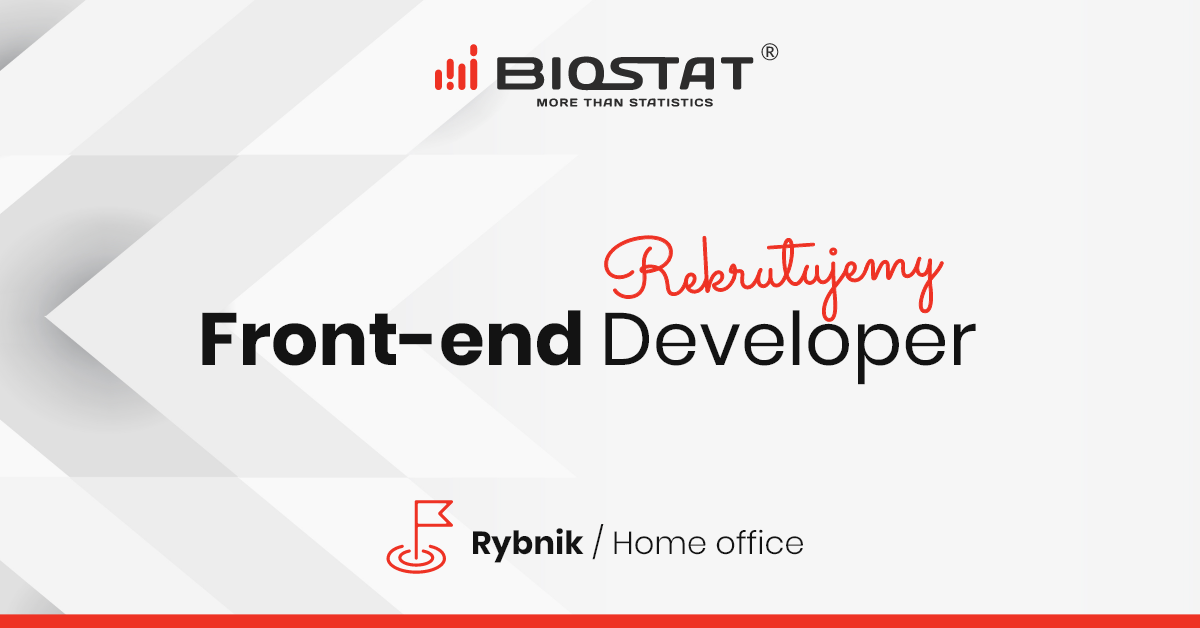 BIOSTAT®
MORE THAN STATISTICS

Rekrutujemy
Front-end Developer

Rybnik / Home office